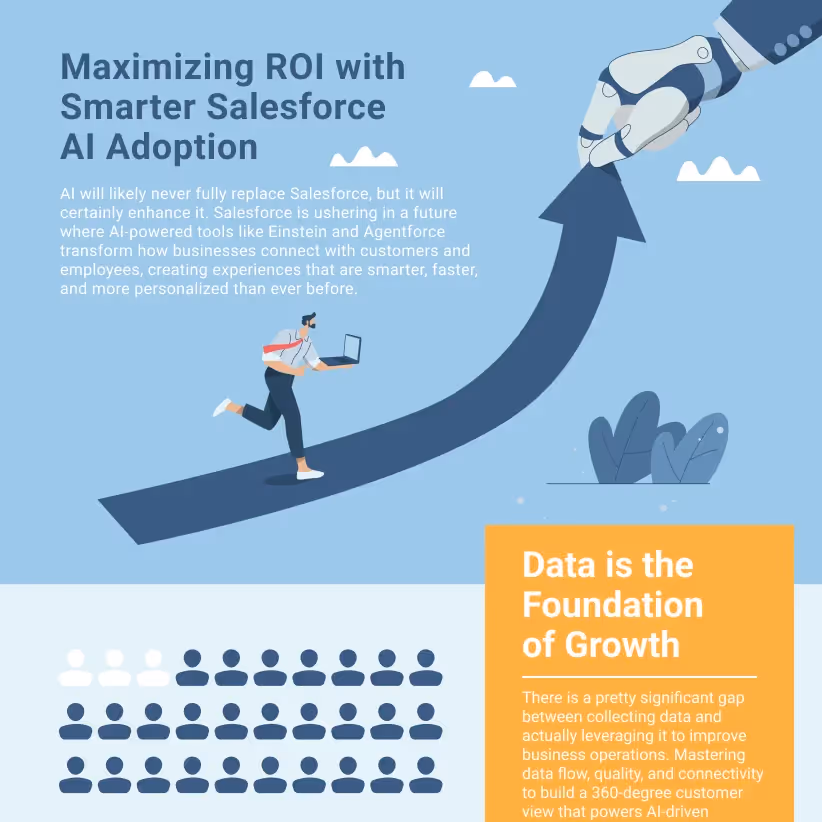 Maximizing ROI with Smarter Salesforce AI Adoption

AI will likely never fully replace Salesforce, but it will certainly enhance it. Salesforce is ushering in a future where AI-powered tools like Einstein and Agentforce transform how businesses connect with customers and employees, creating experiences that are smarter, faster, and more personalized than ever before.

Data is the Foundation of Growth

There is a pretty significant gap between collecting data and actually leveraging it to improve business operations. Mastering data flow, quality, and connectivity to build a 360-degree customer view that powers AI-driven